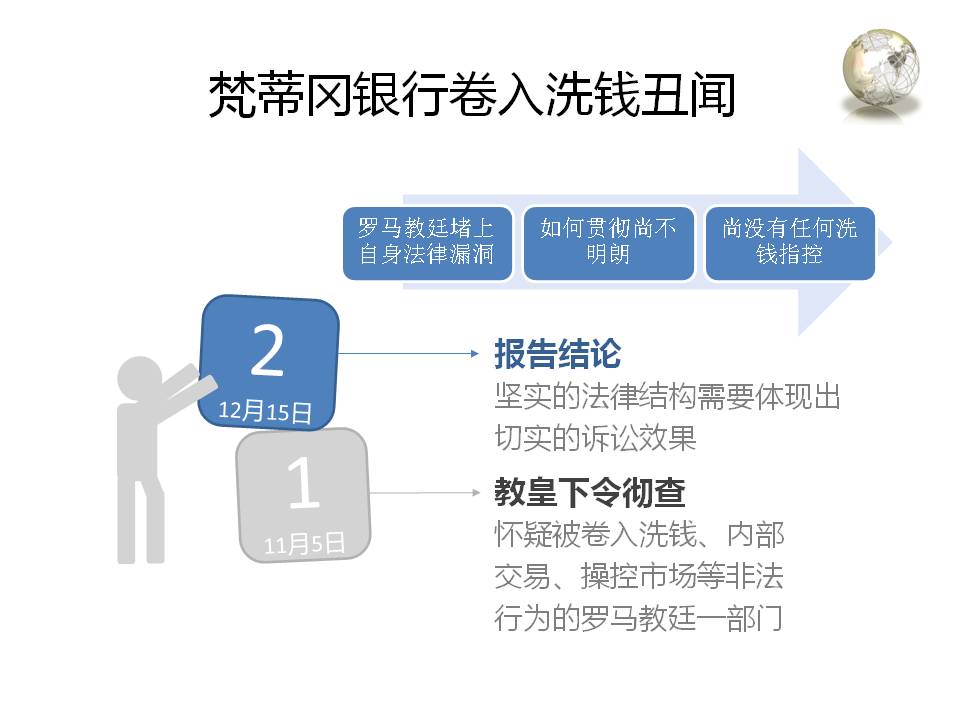 梵蒂冈银行卷入洗钱丑闻

罗马教廷堵上自身法律漏洞

如何贯彻尚不明朗

尚没有任何洗钱指控

2

12月15日

报告结论

坚实的法律结构需要体现出切实的诉讼效果

1

11月5日

教皇下令彻查

怀疑被卷入洗钱、内部交易、操控市场等非法行为的罗马教廷一部门